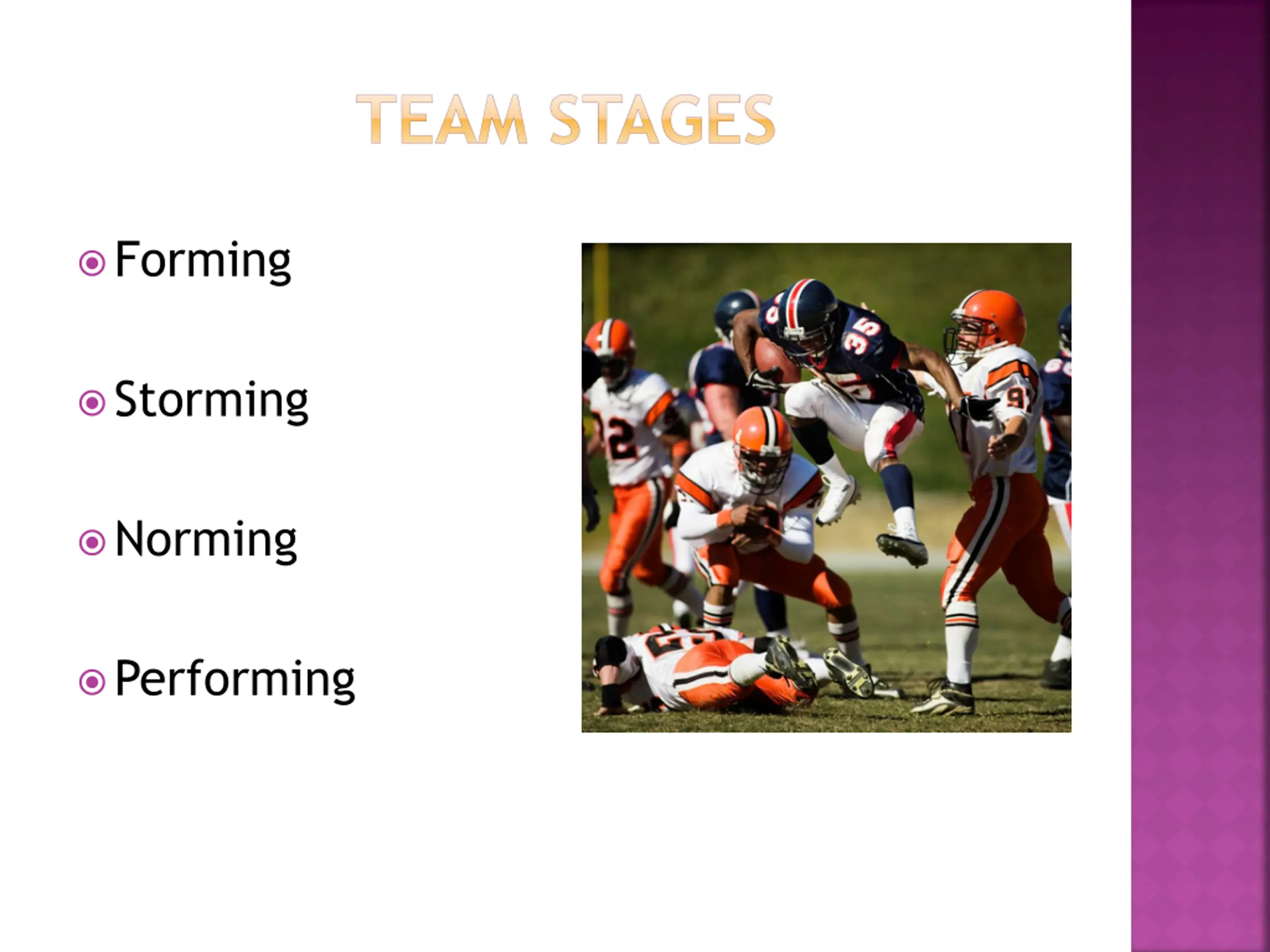 TEAM STAGES

Forming

Storming

Norming

Performing